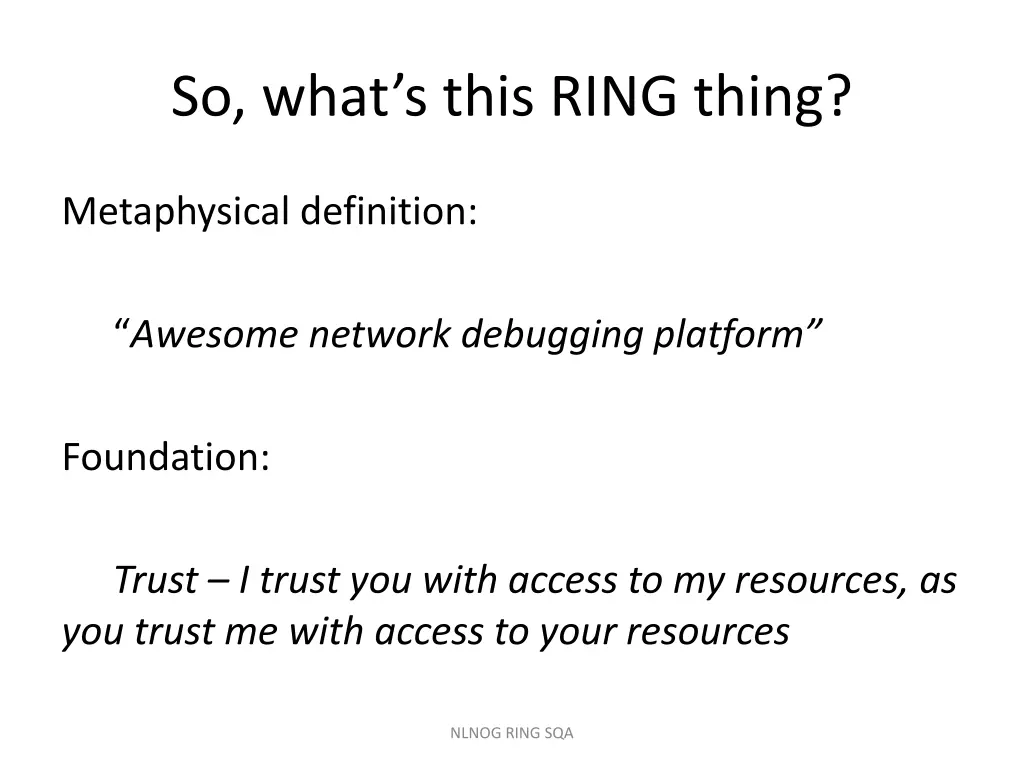 So, what’s this RING thing?

Metaphysical definition:

“Awesome network debugging platform”

Foundation:

Trust – I trust you with access to my resources, as you trust me with access to your resources

NLNOG RING SQA